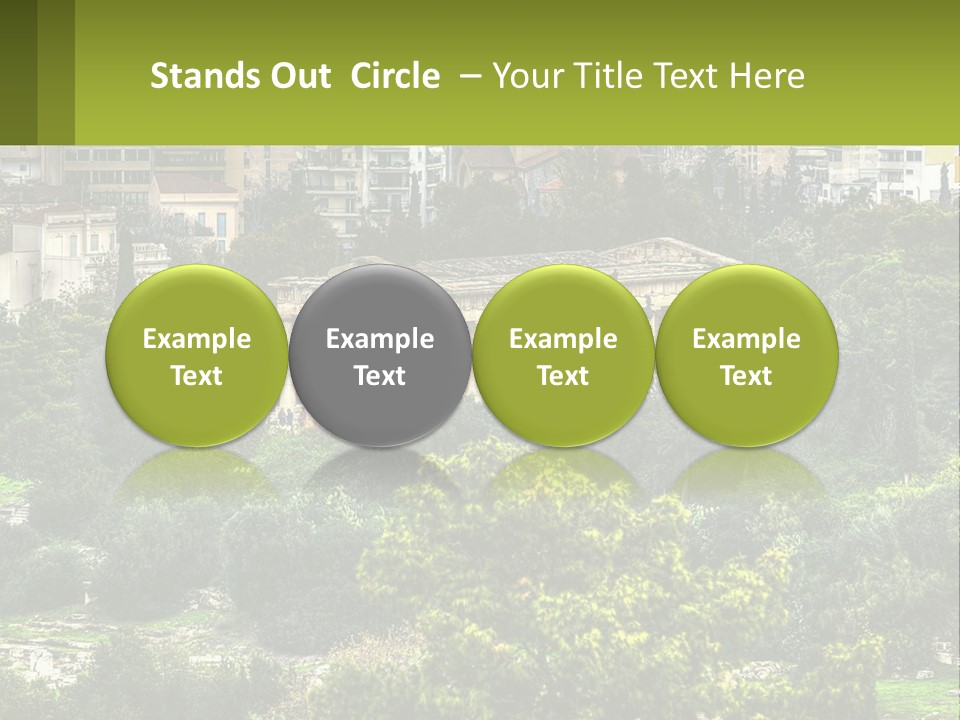 Stands Out Circle – Your Title Text Here

Example Text

Example Text

Example Text

Example Text